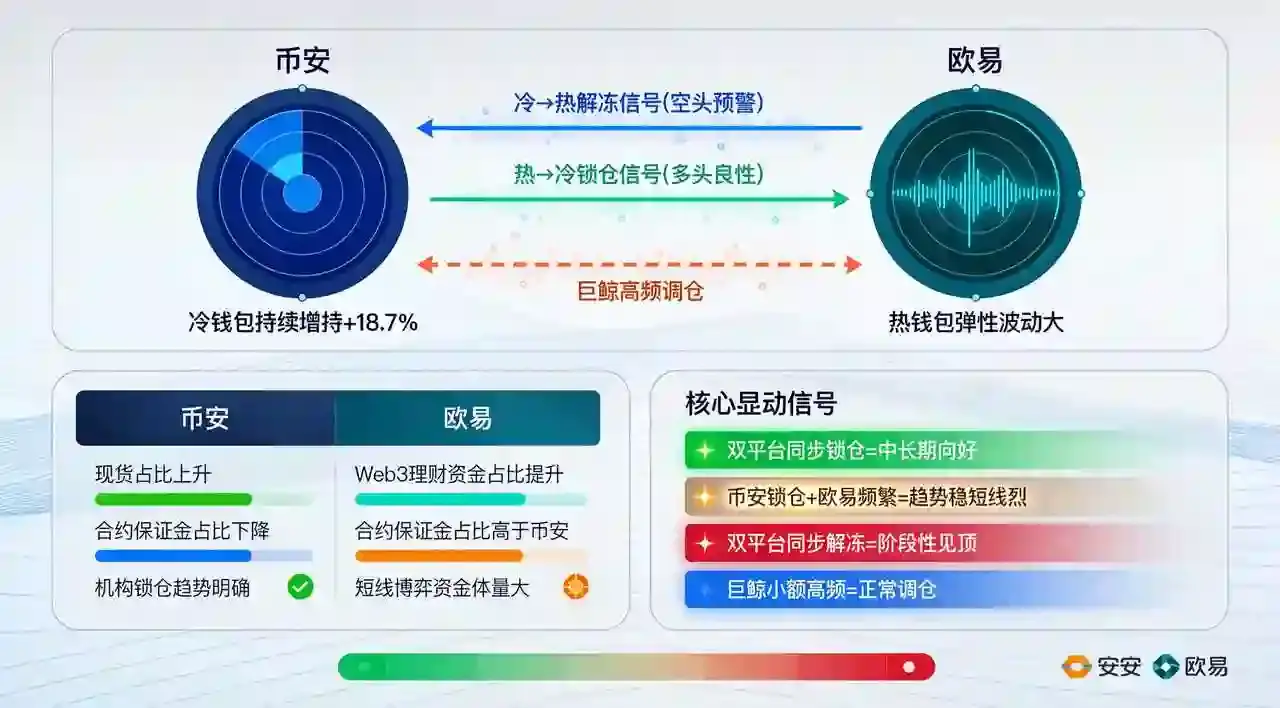 币安

欧易

冷→热解冻信号(空头预警)

热→冷锁仓信号(多头良性)

巨鲸高频调仓

冷钱包持续增持+18.7%

热钱包弹性波动大

| 币安 | 欧易 |
|---|---|
| 现货占比上升 | Web3理财资金占比提升 |
| 合约保证金占比下降 | 合约保证金占比高于币安 |
| 机构锁仓趋势明确 | 短线博弈资金体量大 |

核心显动信号

双平台同步锁仓=中长期向好

币安锁仓+欧易频繁=趋势稳短线烈

双平台同步解冻=阶段性见顶

巨鲸小额高频=正常调仓

安安 欧易